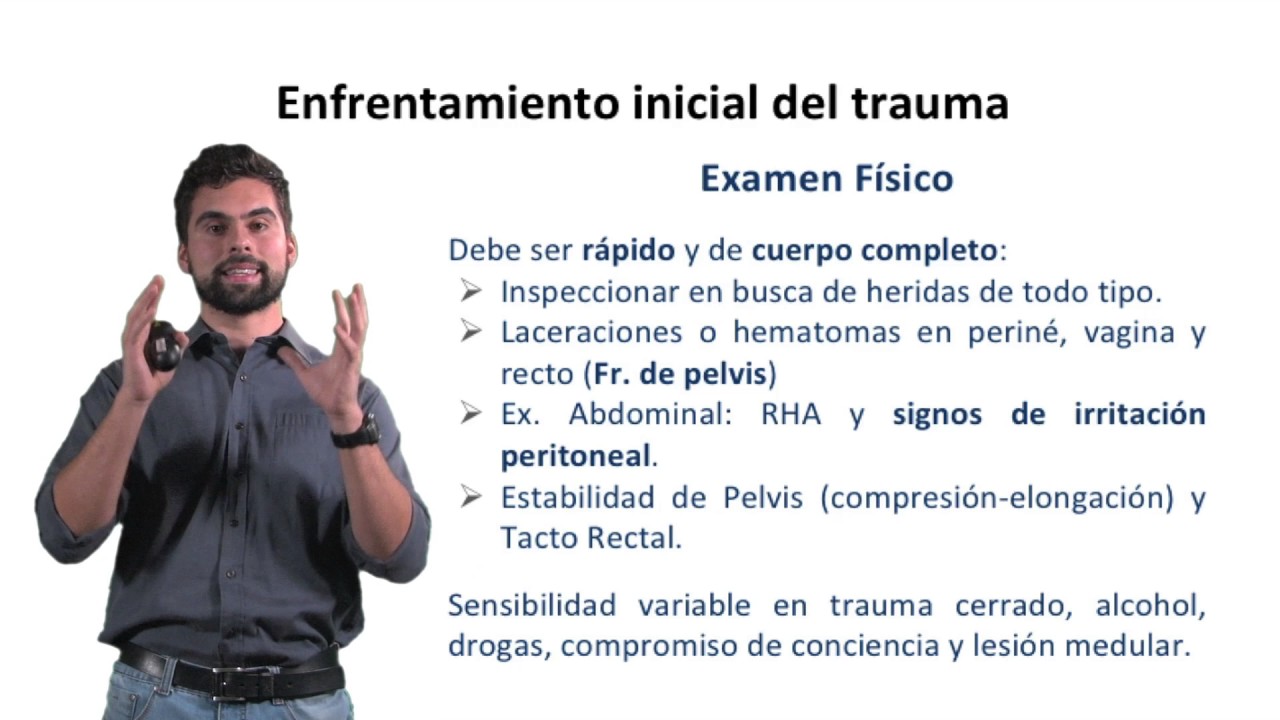 Enfrentamiento inicial del trauma

Examen Físico

Debe ser rápido y de cuerpo completo:
➢ Inspeccionar en busca de heridas de todo tipo.
➢ Laceraciones o hematomas en periné, vagina y recto (Fr. de pelvis)
➢ Ex. Abdominal: RHA y signos de irritación peritoneal.
➢ Estabilidad de Pelvis (compresión-elongación) y Tacto Rectal.

Sensibilidad variable en trauma cerrado, alcohol, drogas, compromiso de conciencia y lesión medular.